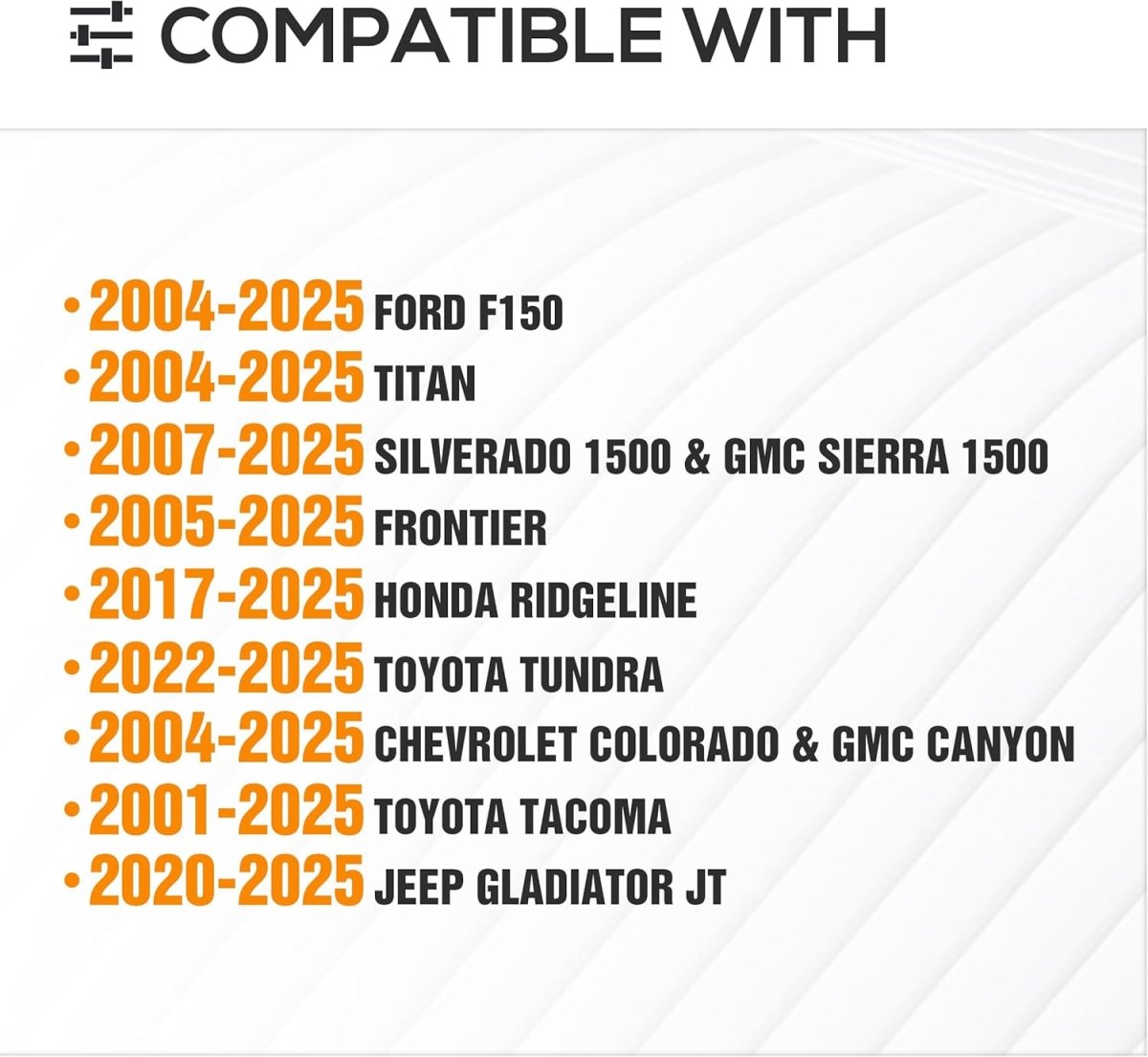 COMPATIBLE WITH

• 2004-2025 FORD F150
• 2004-2025 TITAN
• 2007-2025 SILVERADO 1500 & GMC SIERRA 1500
• 2005-2025 FRONTIER
• 2017-2025 HONDA RIDGELINE
• 2022-2025 TOYOTA TUNDRA
• 2004-2025 CHEVROLET COLORADO & GMC CANYON
• 2001-2025 TOYOTA TACOMA
• 2020-2025 JEEP GLADIATOR JT